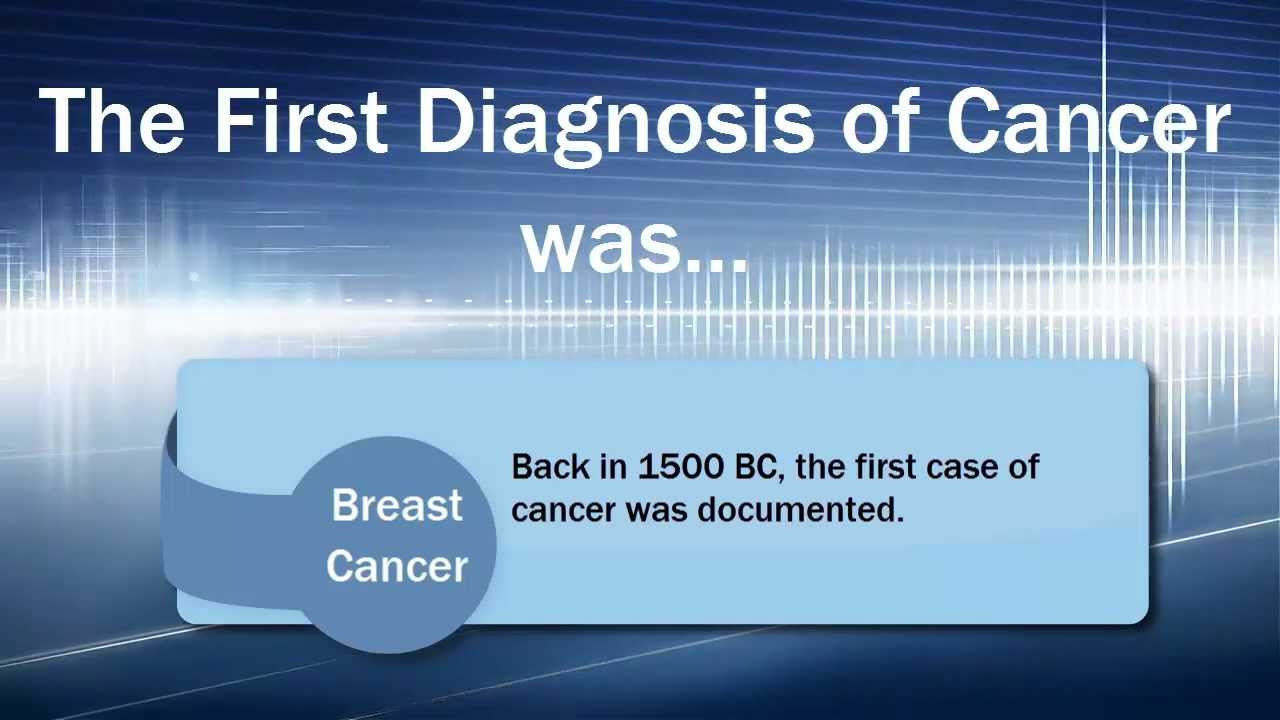 The First Diagnosis of Cancer was...

Breast Cancer

Back in 1500 BC, the first case of cancer was documented.